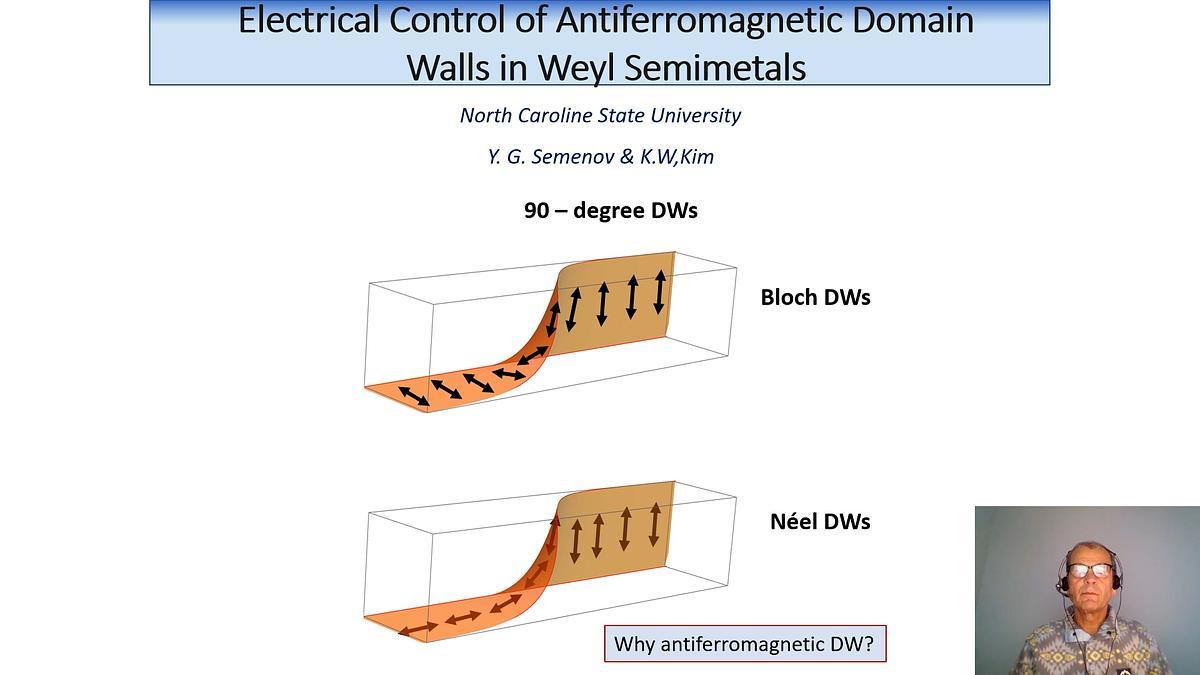 Electrical Control of Antiferromagnetic Domain Walls in Weyl Semimetals

North Caroline State University

Y. G. Semenov & K.W,Kim

90 – degree DWs

Bloch DWs

Néel DWs

Why antiferromagnetic DW?